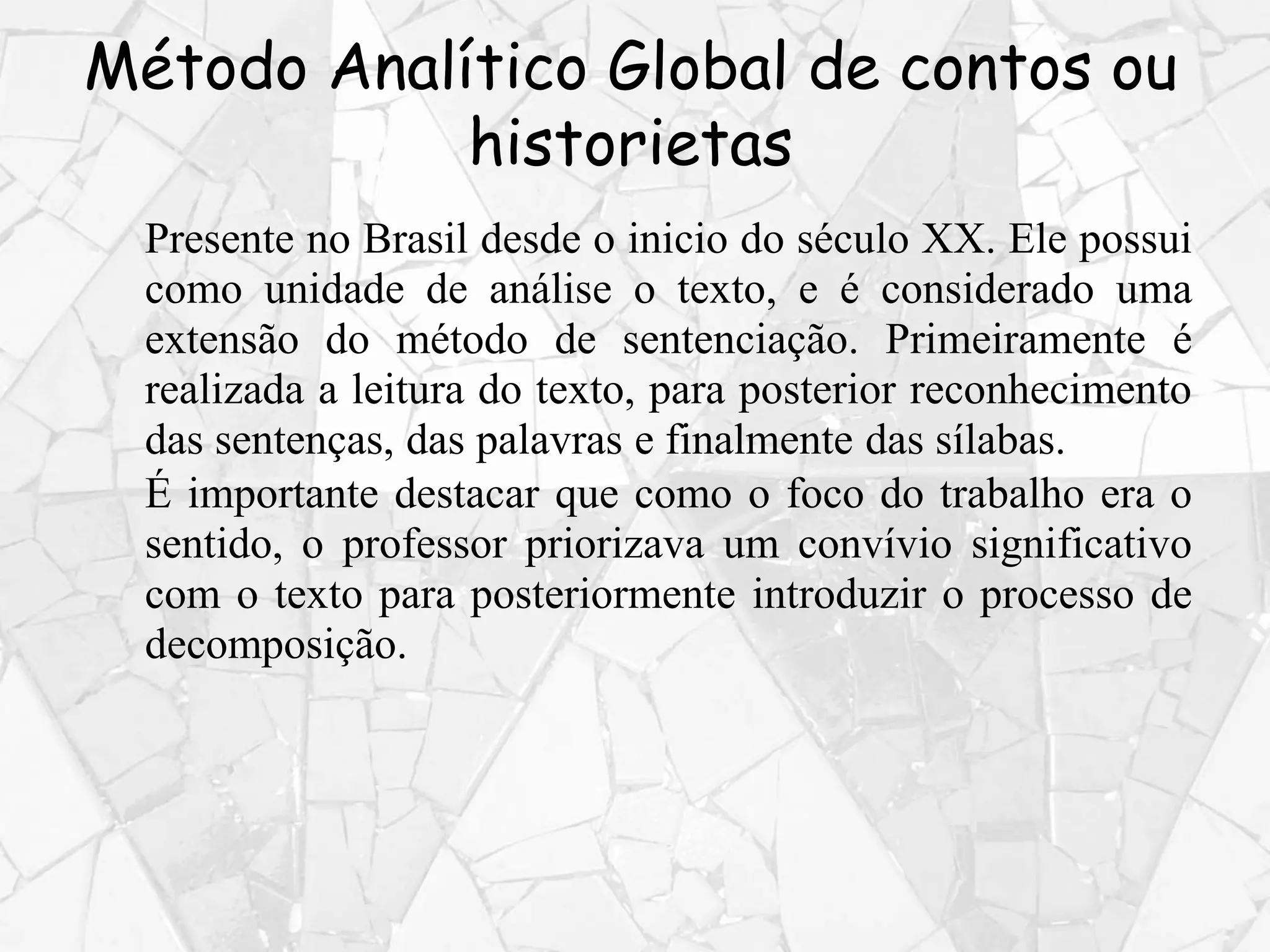 Método Analítico Global de contos ou historietas

Presente no Brasil desde o inicio do século XX. Ele possui como unidade de análise o texto, e é considerado uma extensão do método de sentenciação. Primeiramente é realizada a leitura do texto, para posterior reconhecimento das sentenças, das palavras e finalmente das sílabas.

É importante destacar que como o foco do trabalho era o sentido, o professor priorizava um convívio significativo com o texto para posteriormente introduzir o processo de decomposição.